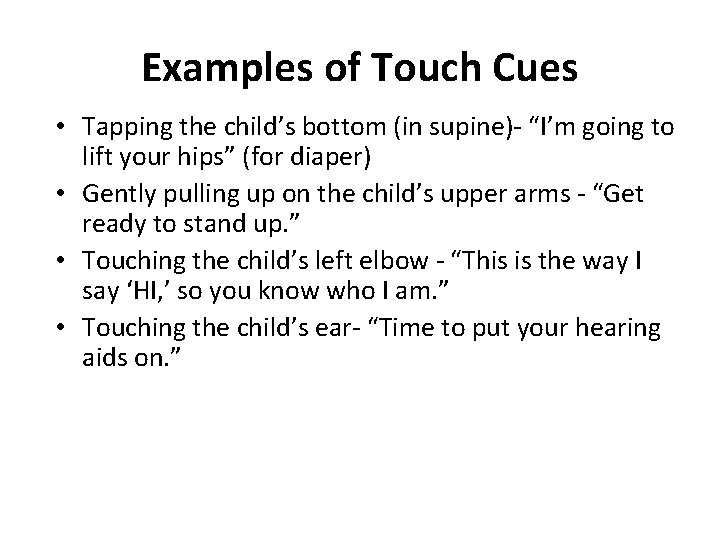 Examples of Touch Cues

• Tapping the child’s bottom (in supine)- “I’m going to lift your hips” (for diaper)
• Gently pulling up on the child’s upper arms - “Get ready to stand up.”
• Touching the child’s left elbow - “This is the way I say ‘HI,’ so you know who I am.”
• Touching the child’s ear- “Time to put your hearing aids on.”